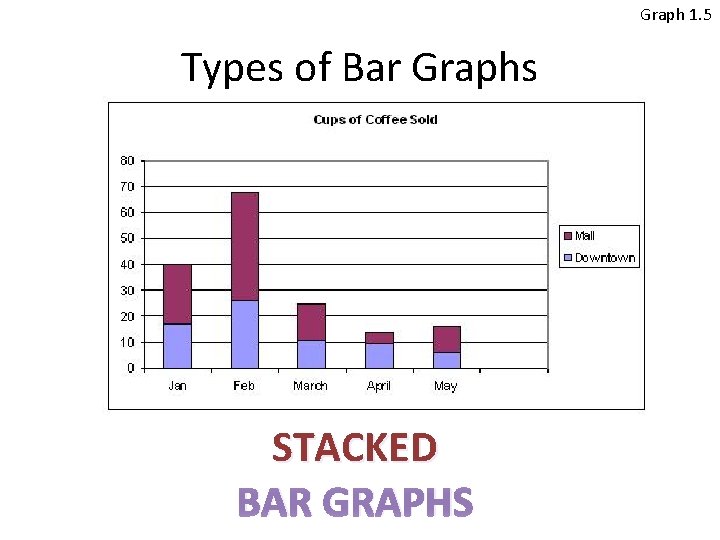 Graph 1.5

Types of Bar Graphs

Cups of Coffee Sold

80
70
60
50
40
30
20
10
0

Jan Feb March April May

Mall
Downtown

STACKED
BAR GRAPHS